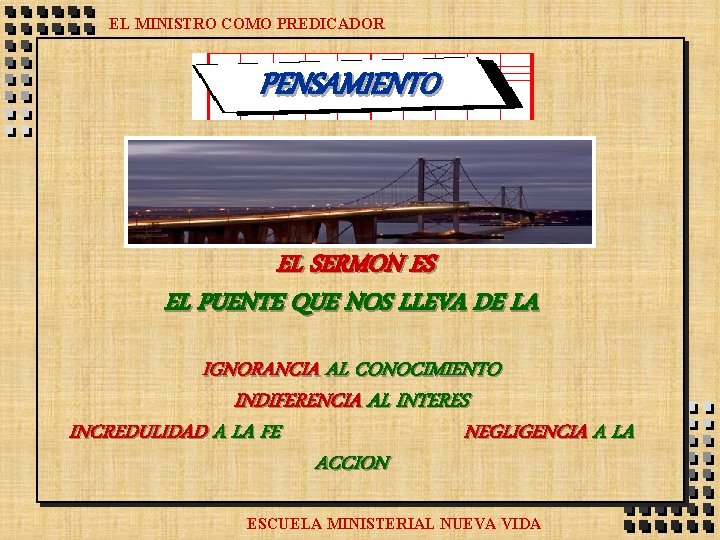 EL MINISTRO COMO PREDICADOR

PENSAMIENTO

EL SERMON ES

EL PUENTE QUE NOS LLEVA DE LA

IGNORANCIA AL CONOCIMIENTO

INDIFERENCIA AL INTERES

INCREDULIDAD A LA FE NEGLIGENCIA A LA ACCION

ESCUELA MINISTERIAL NUEVA VIDA